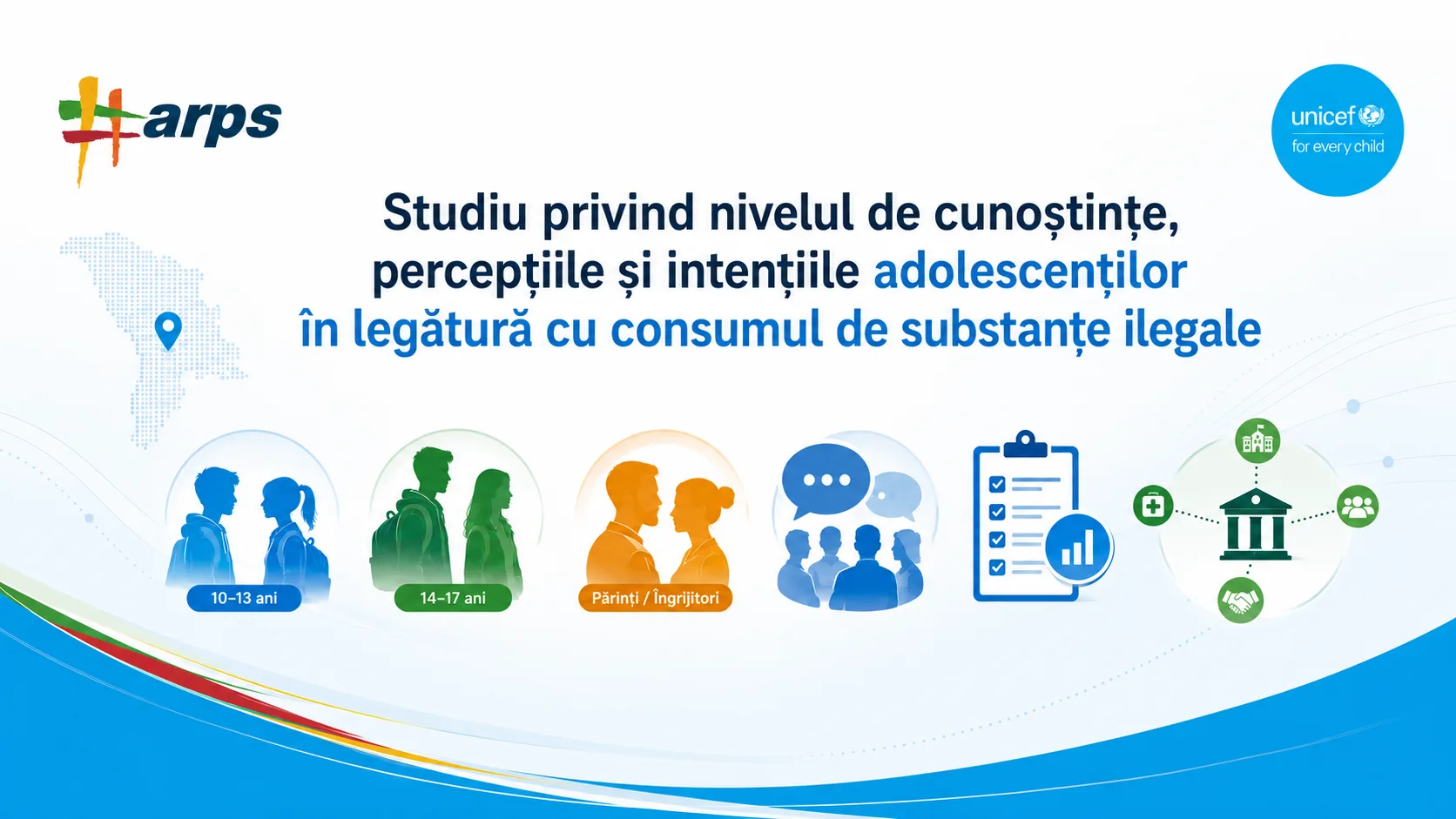 arps

unicef
for every child

Studiu privind nivelul de cunoștințe, percepțiile și intențiile adolescenților în legătură cu consumul de substanțe ilegale

10–13 ani

14–17 ani

Părinți / Îngrijitori